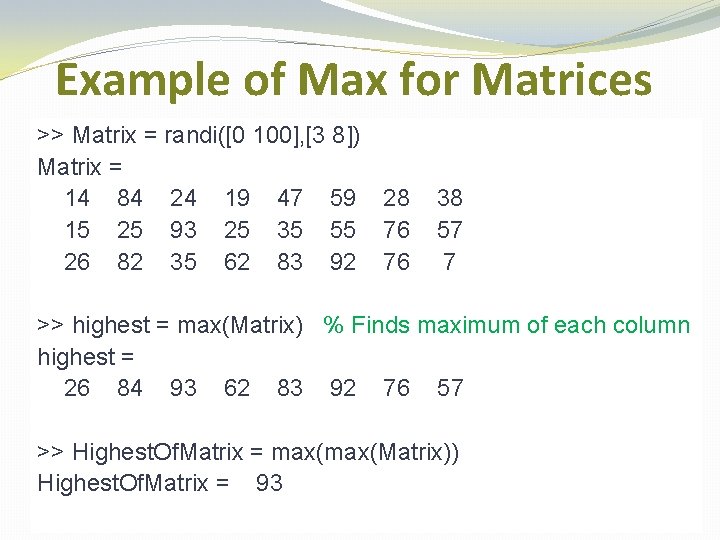 Example of Max for Matrices

>> Matrix = randi([0 100],[3 8])
Matrix =
14 84 24 19 47 59 28 38
15 25 93 25 35 55 76 57
26 82 35 62 83 92 76 7

>> highest = max(Matrix) % Finds maximum of each column
highest =
26 84 93 62 83 92 76 57

>> HighestOfMatrix = max(max(Matrix))
HighestOfMatrix = 93